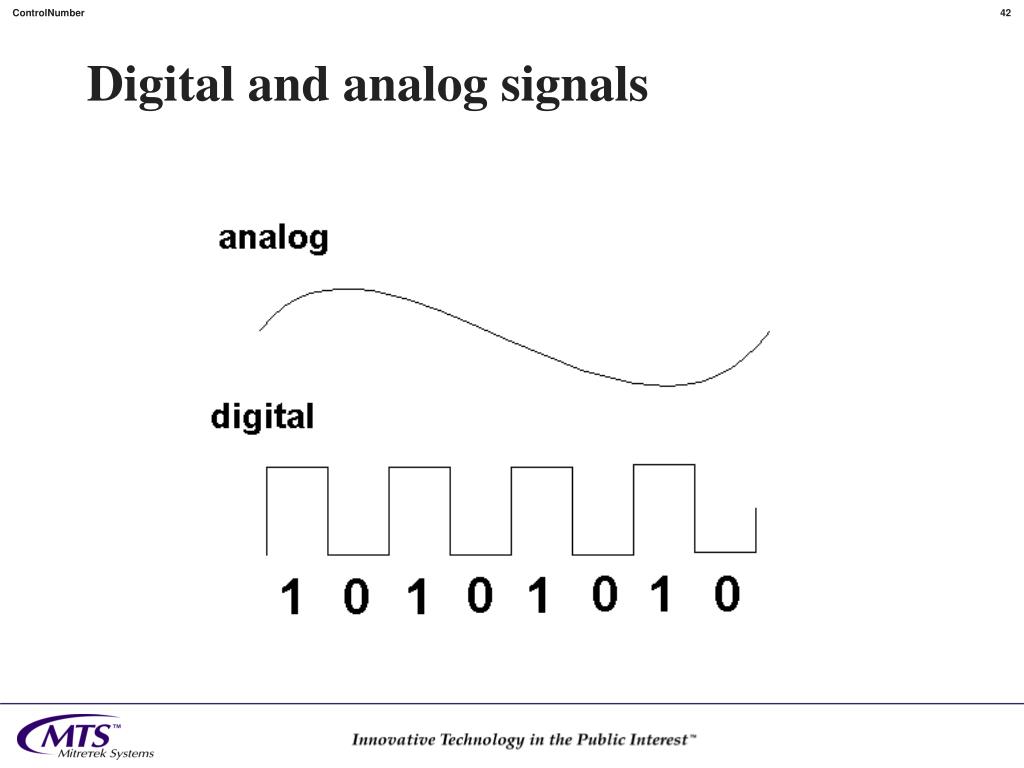 ControlNumber

42

Digital and analog signals

analog

digital

1 0 1 0 1 0 1 0

MTS™
Mitretek Systems

Innovative Technology in the Public Interest™